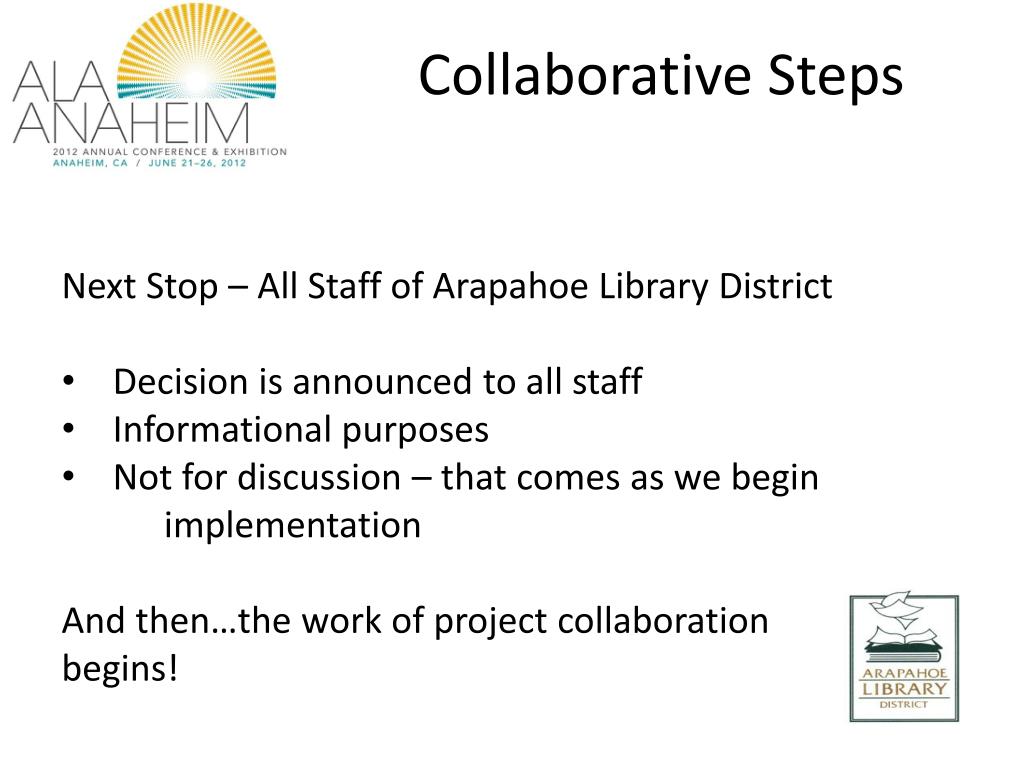 ALA ANAHEIM
2012 ANNUAL CONFERENCE & EXHIBITION
ANAHEIM, CA / JUNE 21–26, 2012

Collaborative Steps

Next Stop – All Staff of Arapahoe Library District

• Decision is announced to all staff
• Informational purposes
• Not for discussion – that comes as we begin implementation

And then…the work of project collaboration begins!

ARAPAHOE LIBRARY DISTRICT